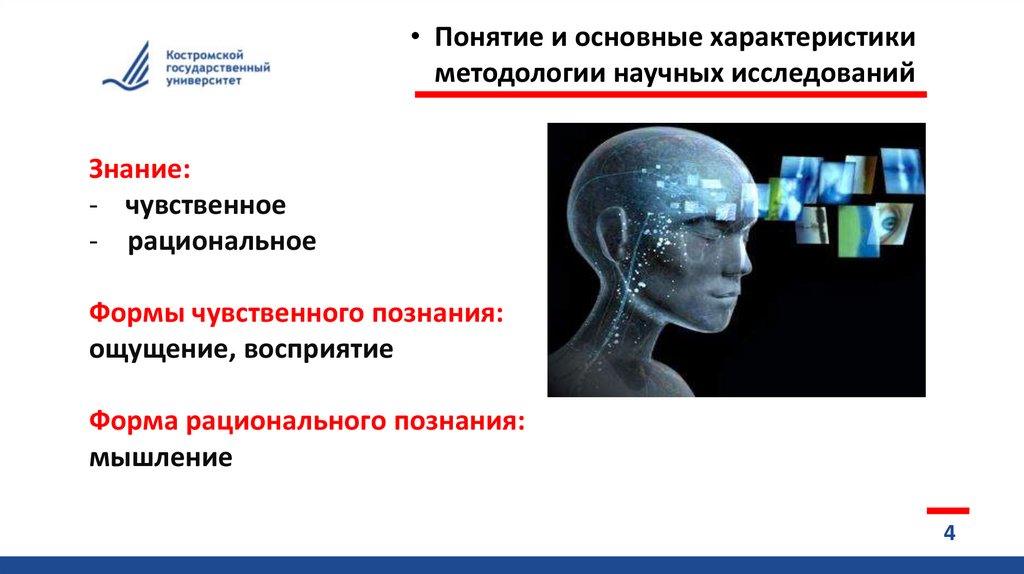 Костромской государственный университет

• Понятие и основные характеристики методологии научных исследований

Знание:
- чувственное
- рациональное

Формы чувственного познания:
ощущение, восприятие

Форма рационального познания:
мышление

4